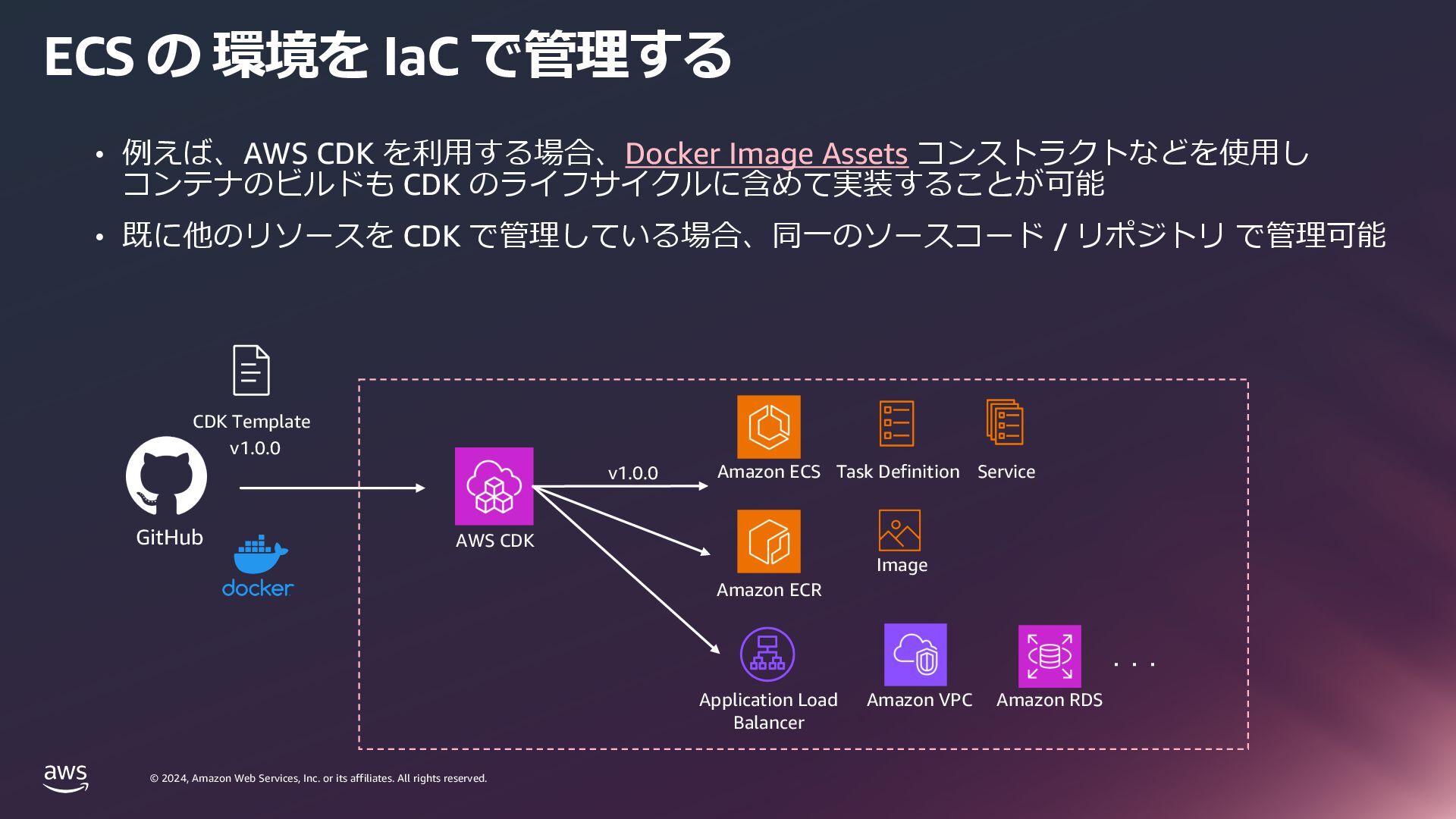 ECS の 環境を IaC で管理する

• 例えば、AWS CDK を利用する場合、Docker Image Assets コンストラクトなどを使用しコンテナのビルドも CDK のライフサイクルに含めて実装することが可能

• 既に他のリソースを CDK で管理している場合、同一のソースコード / リポジトリ で管理可能

CDK Template v1.0.0

GitHub

docker

AWS CDK

v1.0.0

Amazon ECS

Task Definition

Service

Amazon ECR

Image

Application Load Balancer

Amazon VPC

Amazon RDS

. . .

aws

© 2024, Amazon Web Services, Inc. or its affiliates. All rights reserved.